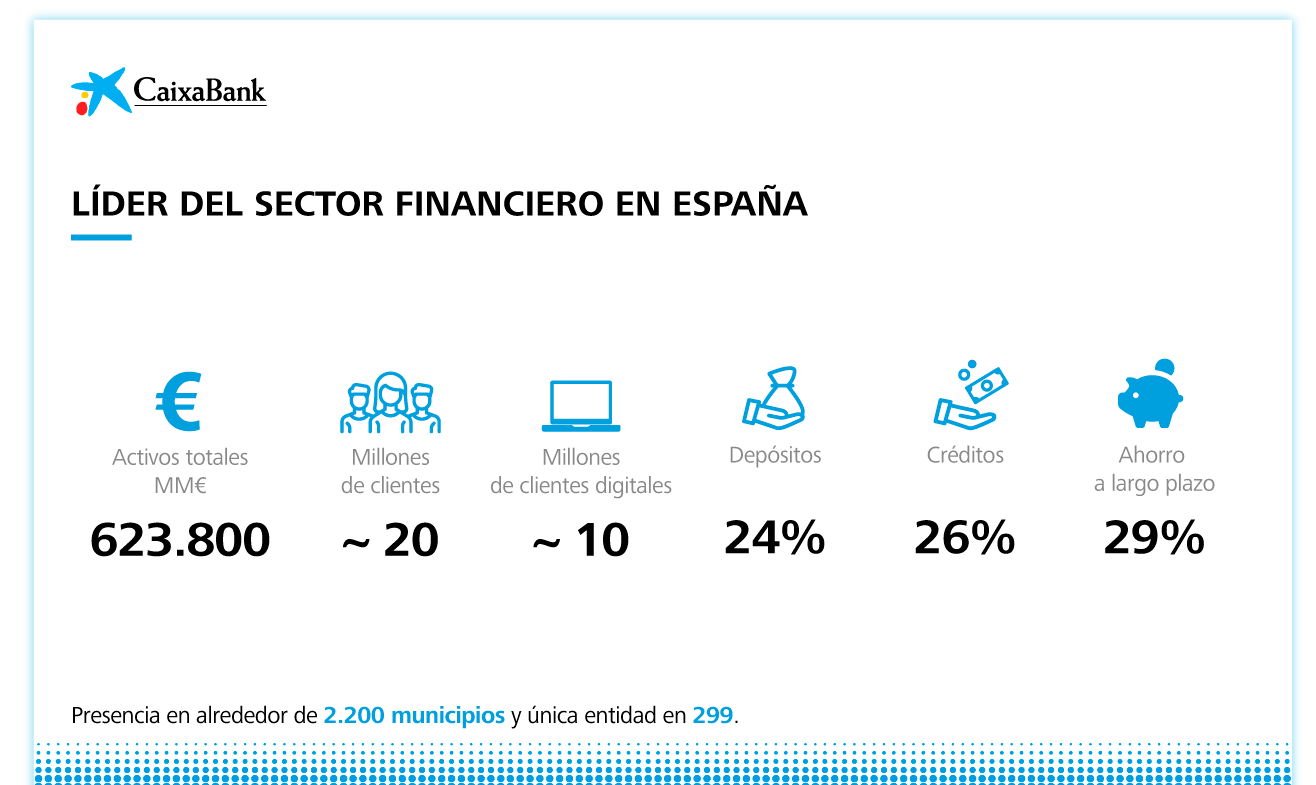 CaixaBank

LÍDER DEL SECTOR FINANCIERO EN ESPAÑA

€

Activos totales MM€

623.800

Millones de clientes

~ 20

Millones de clientes digitales

~ 10

Depósitos

24%

Créditos

26%

Ahorro a largo plazo

29%

Presencia en alrededor de 2.200 municipios y única entidad en 299.